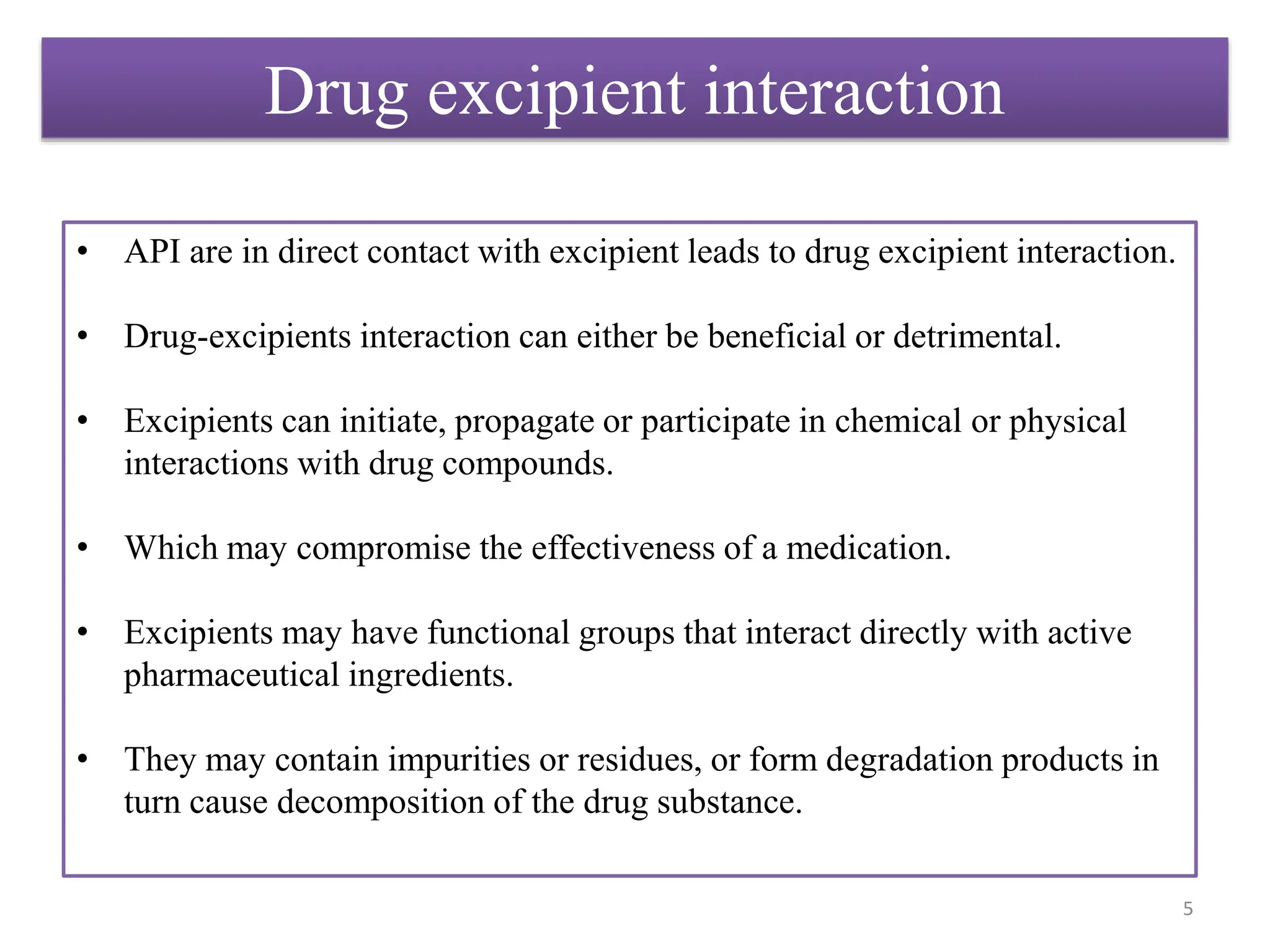 Drug excipient interaction

• API are in direct contact with excipient leads to drug excipient interaction.

• Drug-excipients interaction can either be beneficial or detrimental.

• Excipients can initiate, propagate or participate in chemical or physical interactions with drug compounds.

• Which may compromise the effectiveness of a medication.

• Excipients may have functional groups that interact directly with active pharmaceutical ingredients.

• They may contain impurities or residues, or form degradation products in turn cause decomposition of the drug substance.

5